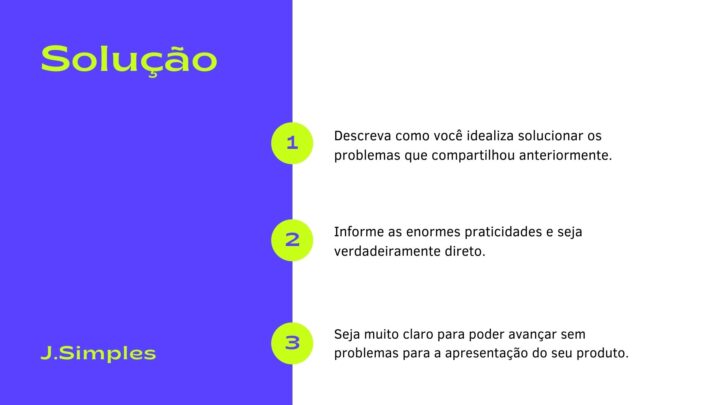 Solução

1
Descreva como você idealiza solucionar os problemas que compartilhou anteriormente.

2
Informe as enormes praticidades e seja verdadeiramente direto.

3
Seja muito claro para poder avançar sem problemas para a apresentação do seu produto.

J.Simples